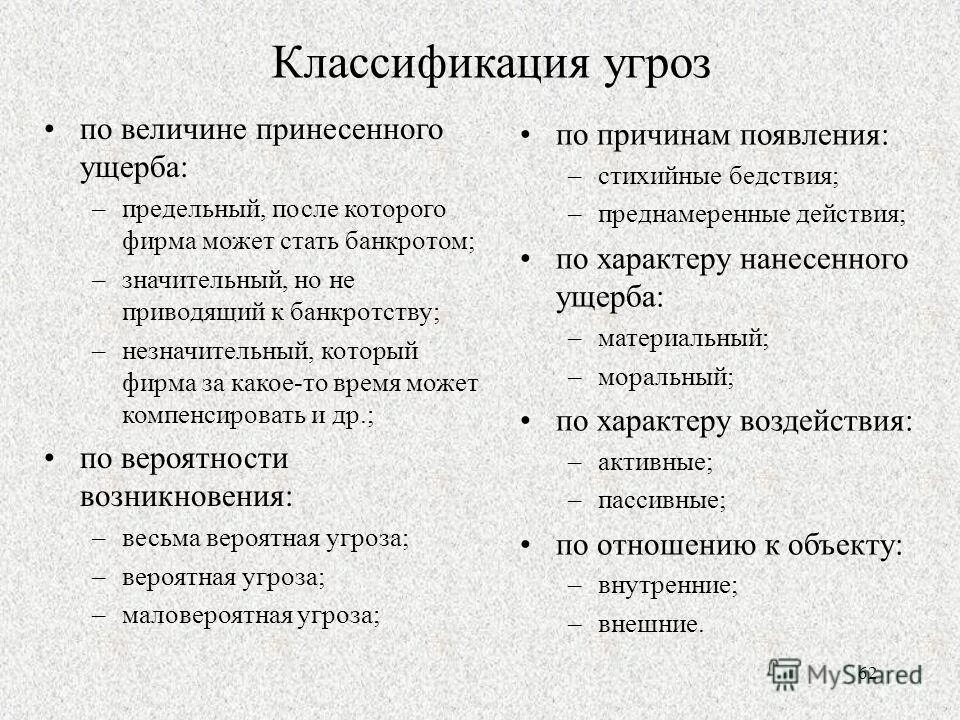 Классификация угроз

• по величине принесенного ущерба:
– предельный, после которого фирма может стать банкротом;
– значительный, но не приводящий к банкротству;
– незначительный, который фирма за какое-то время может компенсировать и др.;

• по вероятности возникновения:
– весьма вероятная угроза;
– вероятная угроза;
– маловероятная угроза;

• по причинам появления:
– стихийные бедствия;
– преднамеренные действия;

• по характеру нанесенного ущерба:
– материальный;
– моральный;

• по характеру воздействия:
– активные;
– пассивные;

• по отношению к объекту:
– внутренние;
– внешние.

62

MyShared